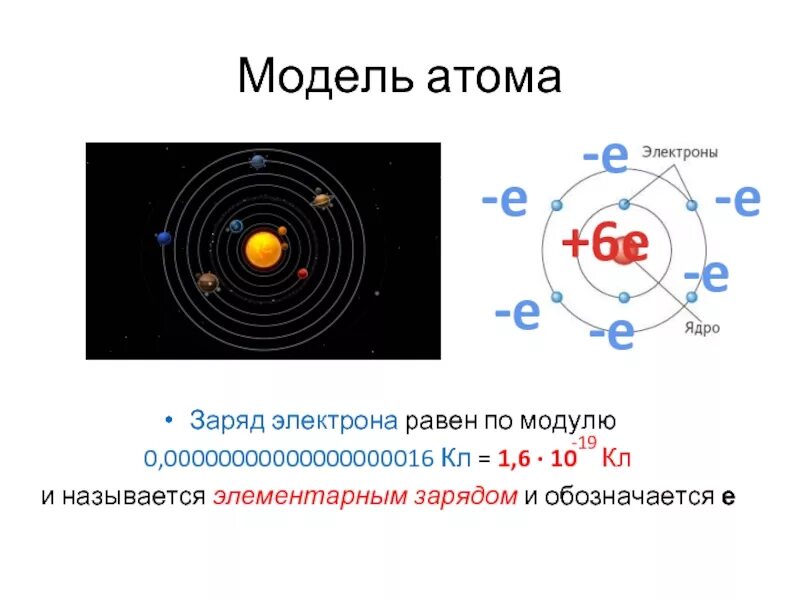 Модель атома

-e
Электроны
-e
-e
+6e
-e
-e
-e
Ядро

• Заряд электрона равен по модулю 0,00000000000000000016 Кл = $1,6 \cdot 10^{-19}$ Кл и называется элементарным зарядом и обозначается e